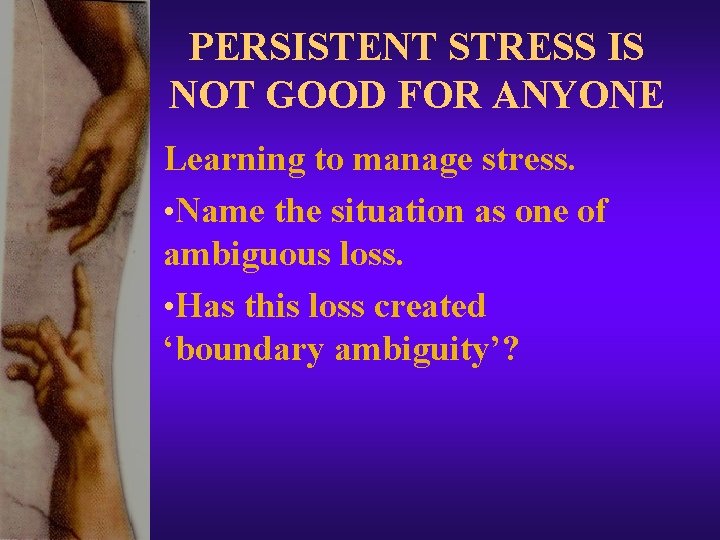 PERSISTENT STRESS IS NOT GOOD FOR ANYONE

Learning to manage stress.

•Name the situation as one of ambiguous loss.

•Has this loss created ‘boundary ambiguity’?